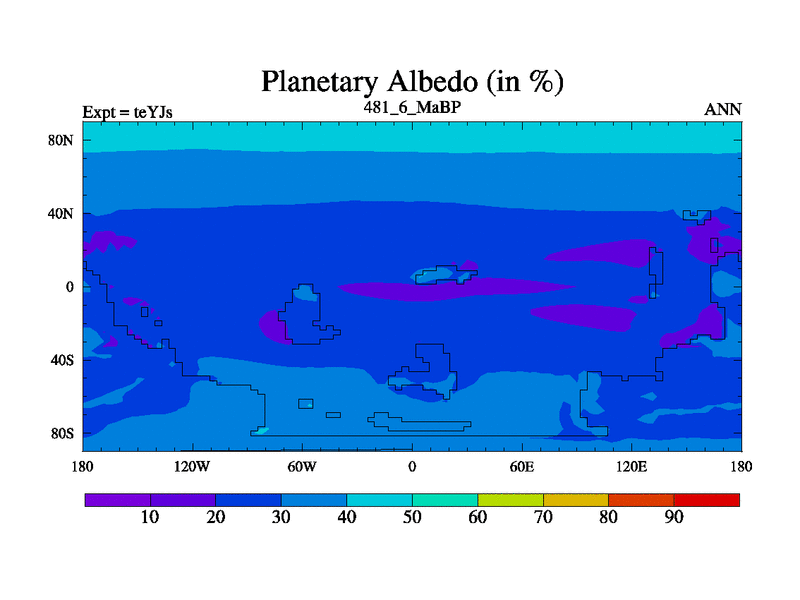 Planetary Albedo (in %)

Expt = teYJs

481_6_MaBP

ANN

80N
40N
0
40S
80S

180
120W
60W
0
60E
120E
180

10
20
30
40
50
60
70
80
90